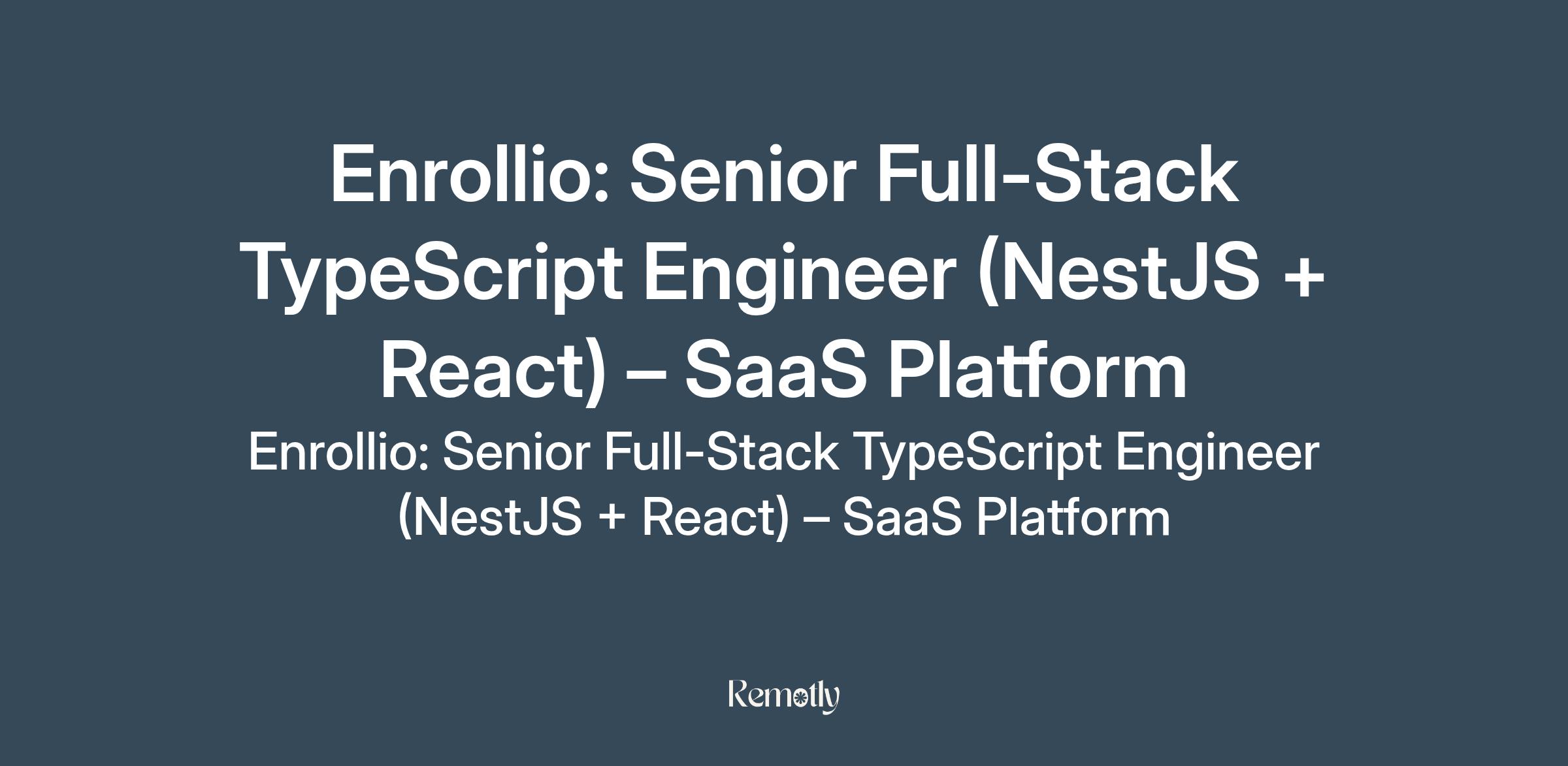 Enrollio: Senior Full-Stack TypeScript Engineer (NestJS + React) – SaaS Platform

Enrollio: Senior Full-Stack TypeScript Engineer (NestJS + React) – SaaS Platform

Remotly